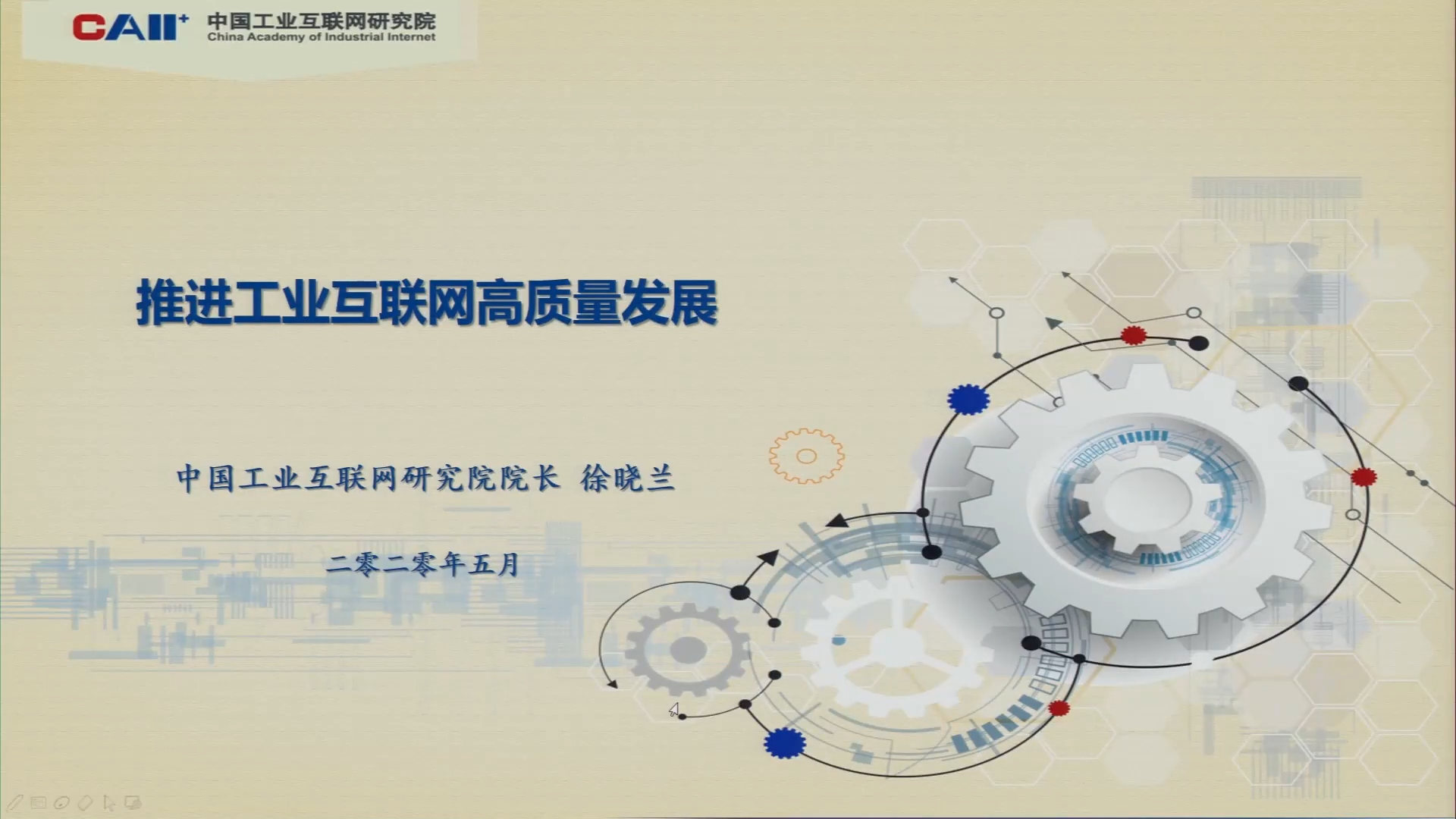 CAII+ 中国工业互联网研究院
China Academy of Industrial Internet

推进工业互联网高质量发展

中国工业互联网研究院院长 徐晓兰

二零二零年五月